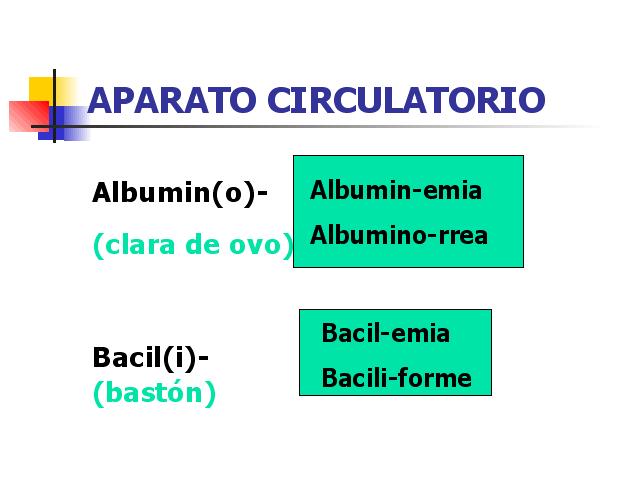 APARATO CIRCULATORIO

Albumin(o)-
(clara de ovo)

Albumin-emia
Albumino-rrea

Bacil(i)-
(bastón)

Bacil-emia
Bacili-forme